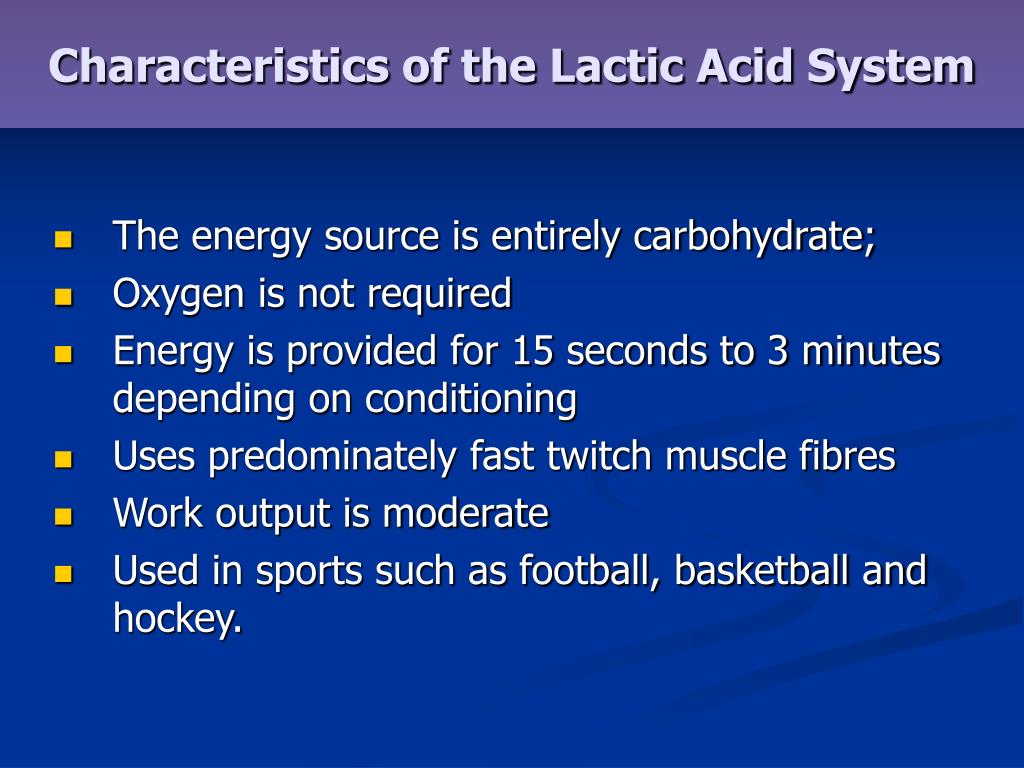 Characteristics of the Lactic Acid System

- The energy source is entirely carbohydrate;
- Oxygen is not required
- Energy is provided for 15 seconds to 3 minutes depending on conditioning
- Uses predominately fast twitch muscle fibres
- Work output is moderate
- Used in sports such as football, basketball and hockey.